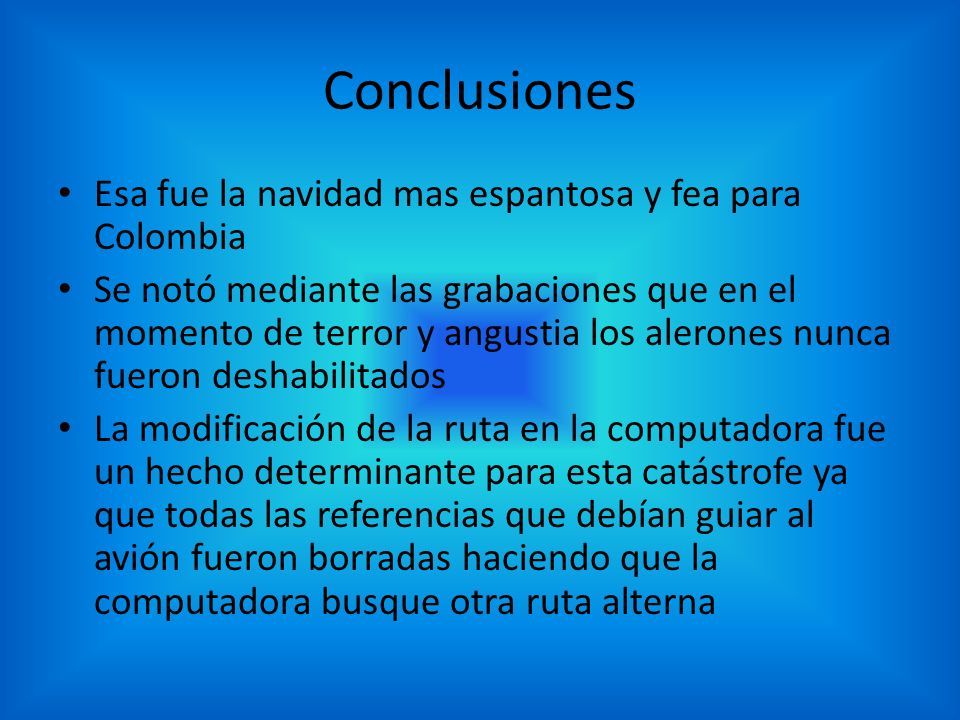 Conclusiones

• Esa fue la navidad mas espantosa y fea para Colombia
• Se notó mediante las grabaciones que en el momento de terror y angustia los alerones nunca fueron deshabilitados
• La modificación de la ruta en la computadora fue un hecho determinante para esta catástrofe ya que todas las referencias que debían guiar al avión fueron borradas haciendo que la computadora busque otra ruta alterna